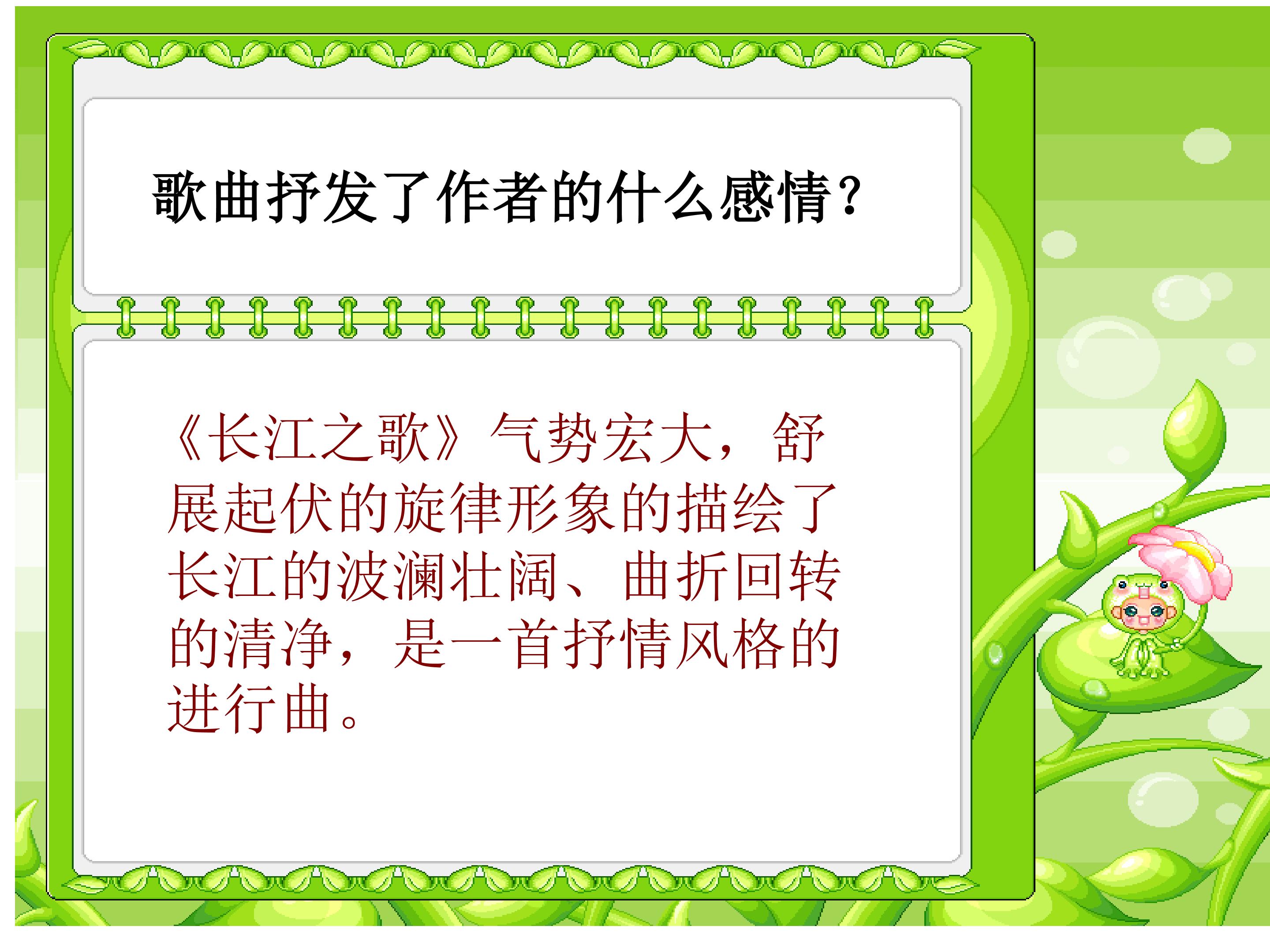 歌曲抒发了作者的什么感情？

《长江之歌》气势宏大，舒展起伏的旋律形象的描绘了长江的波澜壮阔、曲折回转的清净，是一首抒情风格的进行曲。